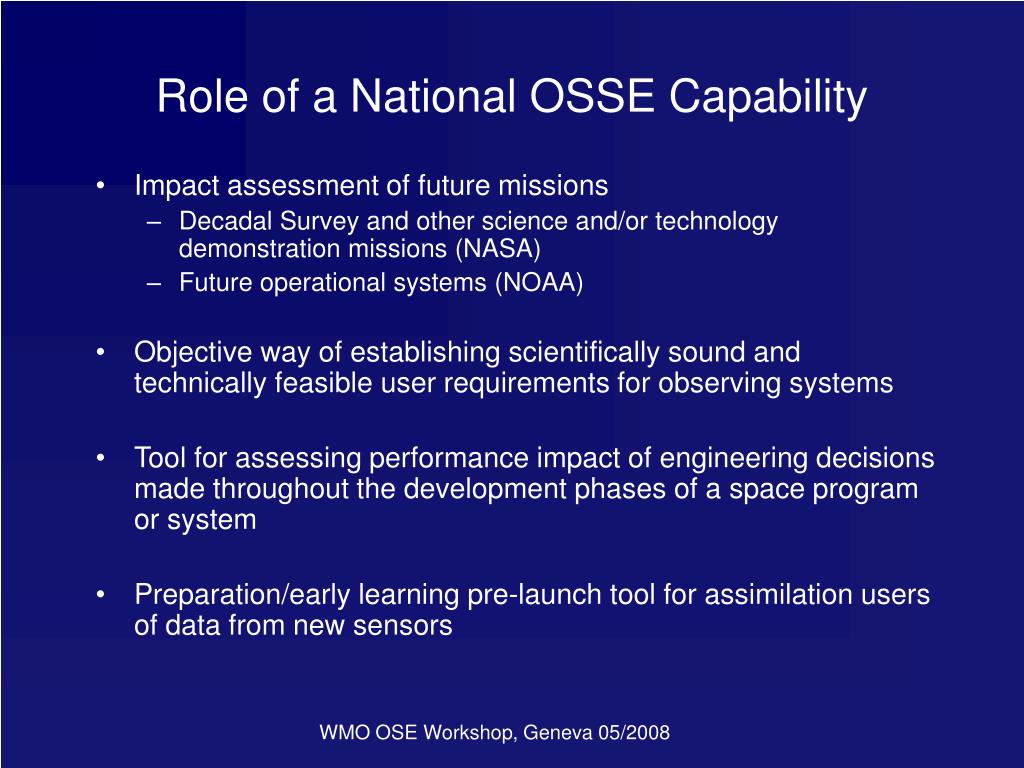 Role of a National OSSE Capability

• Impact assessment of future missions
  – Decadal Survey and other science and/or technology demonstration missions (NASA)
  – Future operational systems (NOAA)

• Objective way of establishing scientifically sound and technically feasible user requirements for observing systems

• Tool for assessing performance impact of engineering decisions made throughout the development phases of a space program or system

• Preparation/early learning pre-launch tool for assimilation users of data from new sensors

WMO OSE Workshop, Geneva 05/2008